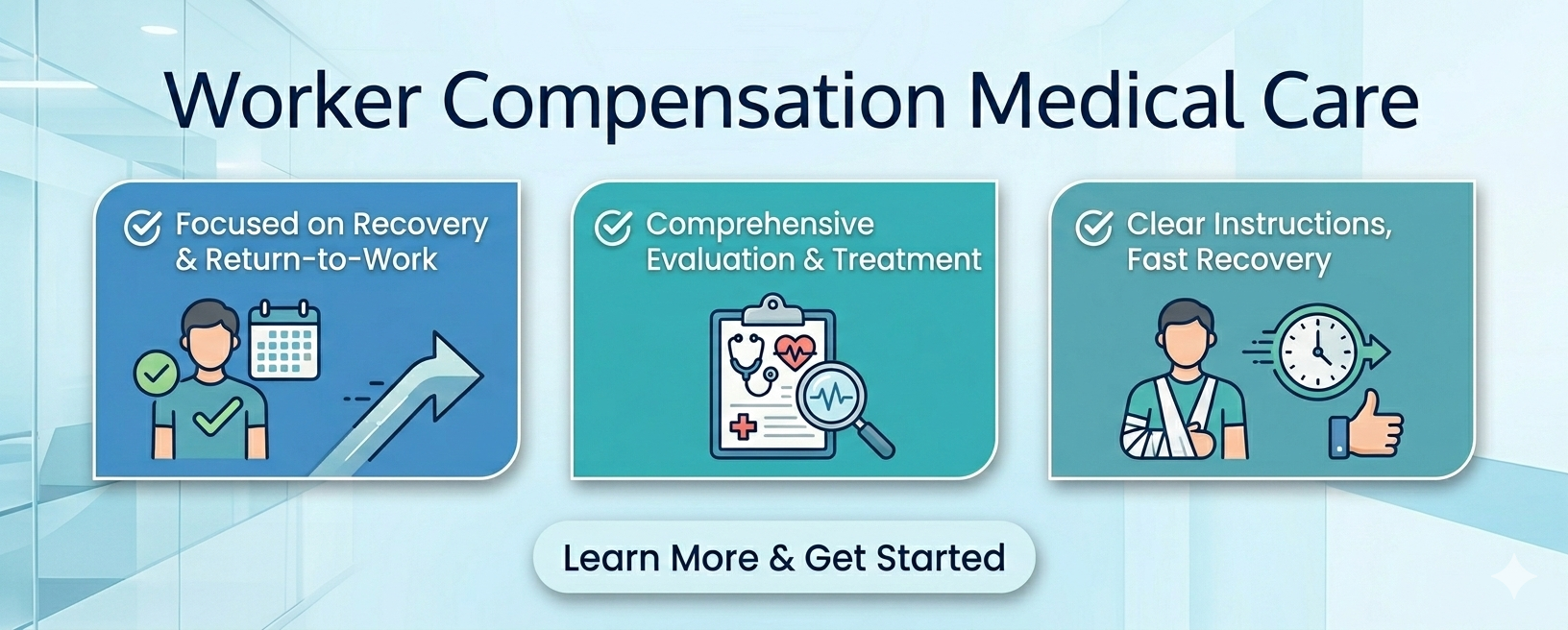 Worker Compensation Medical Care

Focused on Recovery & Return-to-Work

Comprehensive Evaluation & Treatment

Clear Instructions, Fast Recovery

Learn More & Get Started